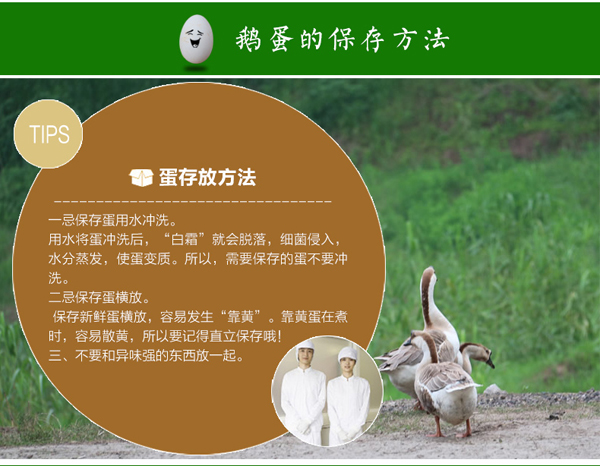 鹅蛋的保存方法

TIPS

蛋存放方法

一忌保存蛋用水冲洗。
用水将蛋冲洗后，“白霜”就会脱落，细菌侵入，水分蒸发，使蛋变质。所以，需要保存的蛋不要冲洗。
二忌保存蛋横放。
保存新鲜蛋横放，容易发生“靠黄”。靠黄蛋在煮时，容易散黄，所以要记得直立保存哦！
三、不要和异味强的东西放一起。